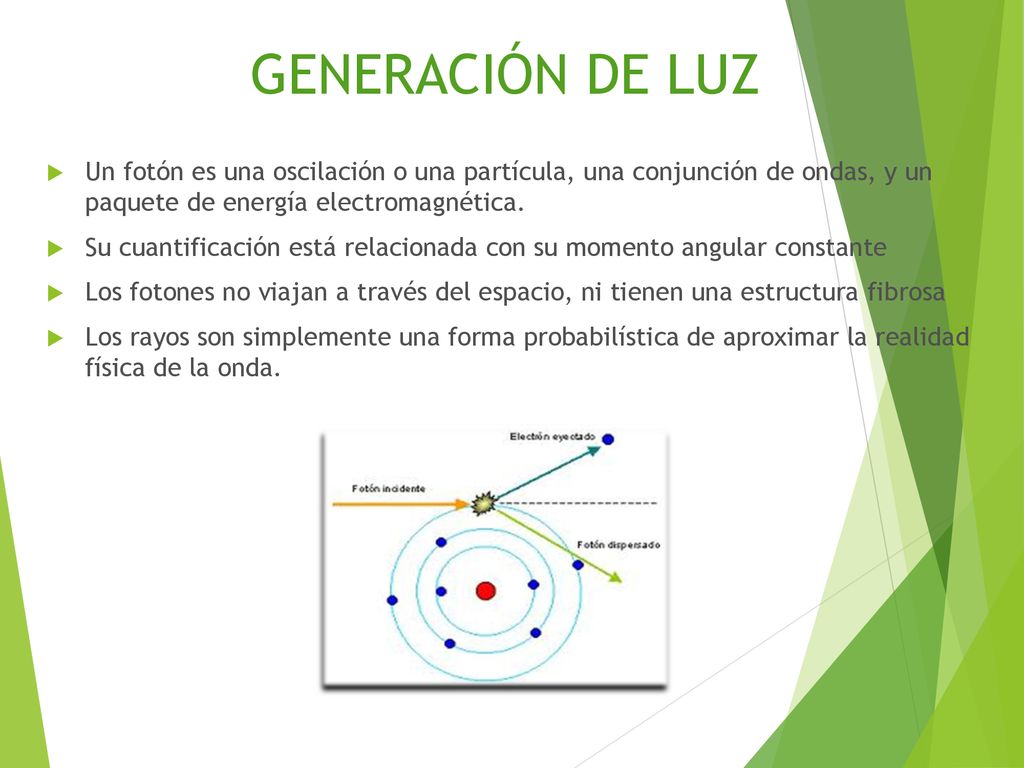 GENERACIÓN DE LUZ

Un fotón es una oscilación o una partícula, una conjunción de ondas, y un paquete de energía electromagnética.

Su cuantificación está relacionada con su momento angular constante

Los fotones no viajan a través del espacio, ni tienen una estructura fibrosa

Los rayos son simplemente una forma probabilística de aproximar la realidad física de la onda.

Electrón eyectado

Fotón incidente

Fotón dispersado